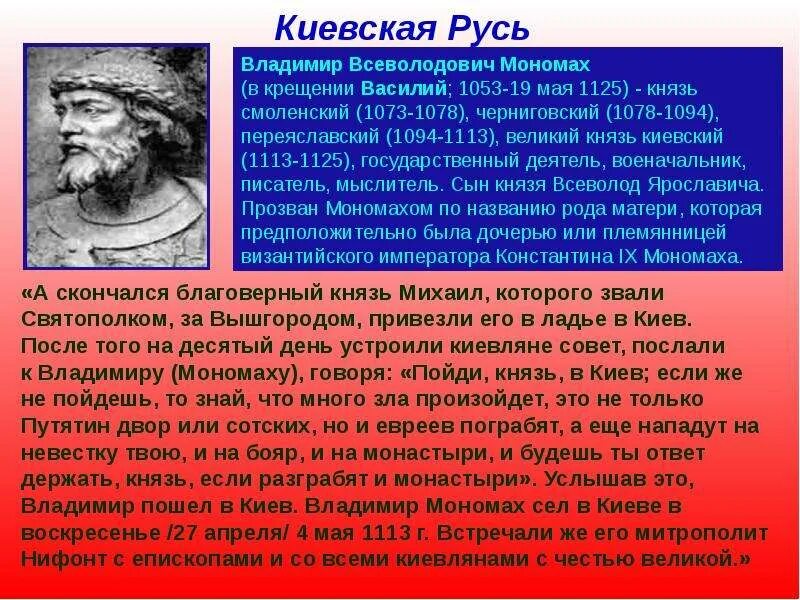 Киевская Русь

Владимир Всеволодович Мономах (в крещении Василий; 1053-19 мая 1125) - князь смоленский (1073-1078), черниговский (1078-1094), переяславский (1094-1113), великий князь киевский (1113-1125), государственный деятель, военачальник, писатель, мыслитель. Сын князя Всеволод Ярославича. Прозван Мономахом по названию рода матери, которая предположительно была дочерью или племянницей византийского императора Константина IX Мономаха.

«А скончался благоверный князь Михаил, которого звали Святополком, за Вышгородом, привезли его в ладье в Киев. После того на десятый день устроили киевляне совет, послали к Владимиру (Мономаху), говоря: «Пойди, князь, в Киев; если же не пойдешь, то знай, что много зла произойдет, это не только Путятин двор или сотских, но и евреев пограбят, а еще нападут на невестку твою, и на бояр, и на монастыри, и будешь ты ответ держать, князь, если разграбят и монастыри». Услышав это, Владимир пошел в Киев. Владимир Мономах сел в Киеве в воскресенье /27 апреля/ 4 мая 1113 г. Встречали же его митрополит Нифонт с епископами и со всеми киевлянами с честью великой.»